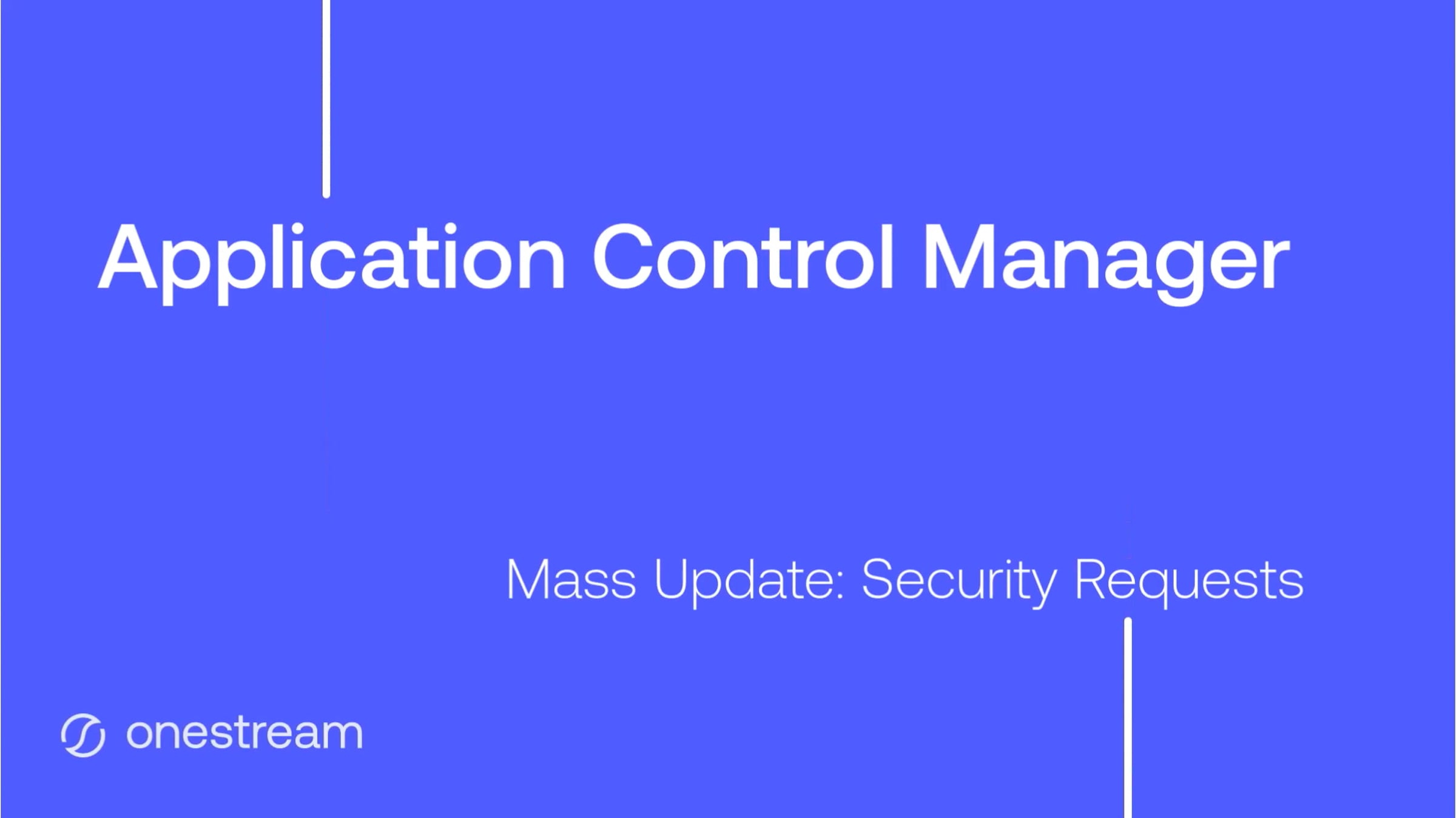 Application Control Manager

Mass Update: Security Requests

onestream